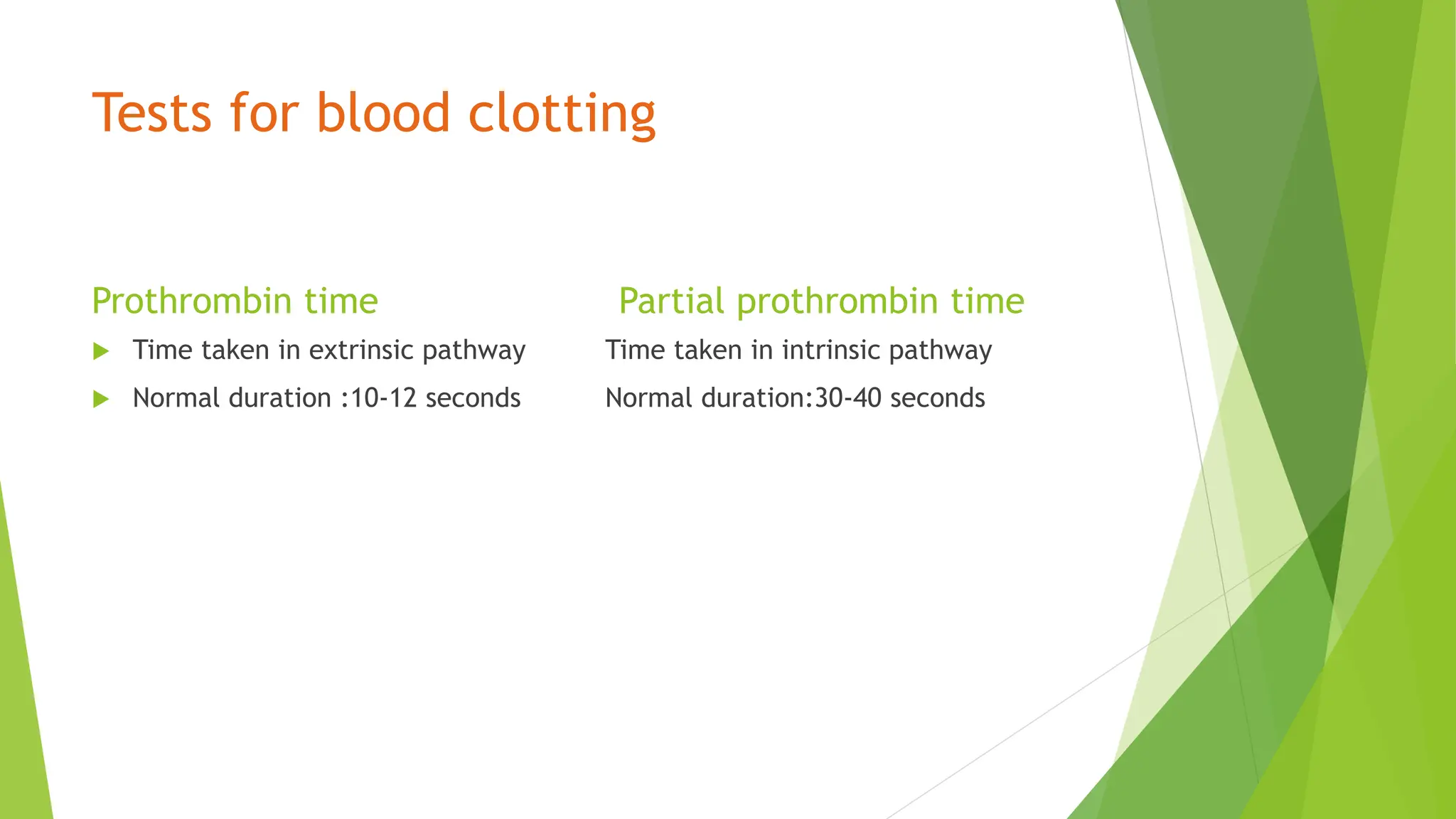 Tests for blood clotting

Prothrombin time

Time taken in extrinsic pathway

Normal duration :10-12 seconds

Partial prothrombin time

Time taken in intrinsic pathway

Normal duration:30-40 seconds